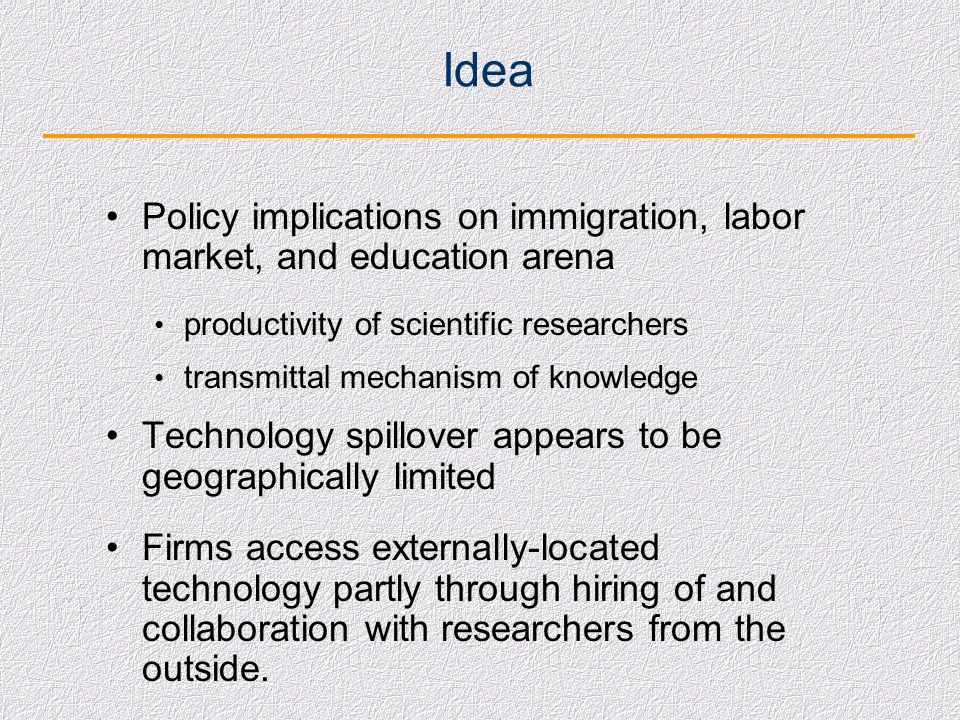 Idea

• Policy implications on immigration, labor market, and education arena

• productivity of scientific researchers

• transmittal mechanism of knowledge

• Technology spillover appears to be geographically limited

• Firms access externally-located technology partly through hiring of and collaboration with researchers from the outside.